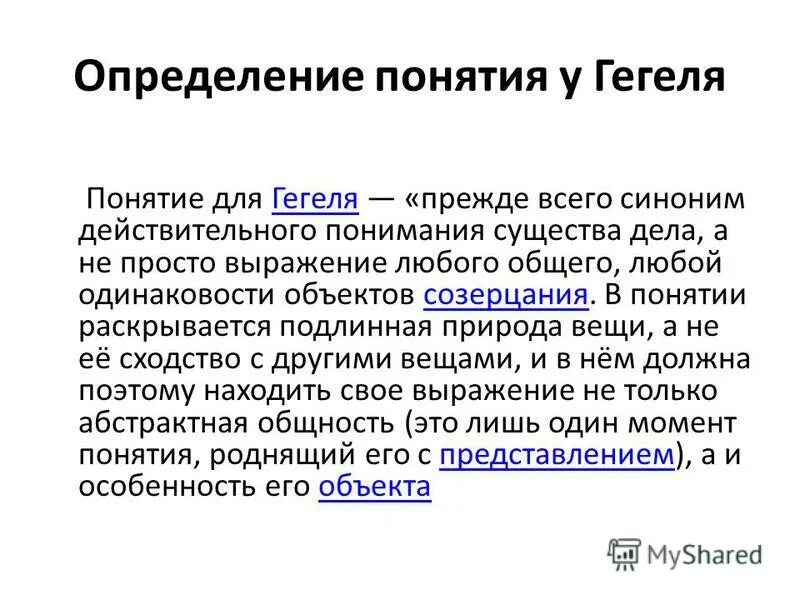 Определение понятия у Гегеля

Понятие для Гегеля — «прежде всего синоним действительного понимания существа дела, а не просто выражение любого общего, любой одинаковости объектов созерцания. В понятии раскрывается подлинная природа вещи, а не её сходство с другими вещами, и в нём должна поэтому находить свое выражение не только абстрактная общность (это лишь один момент понятия, роднящий его с представлением), а и особенность его объекта

MyShared